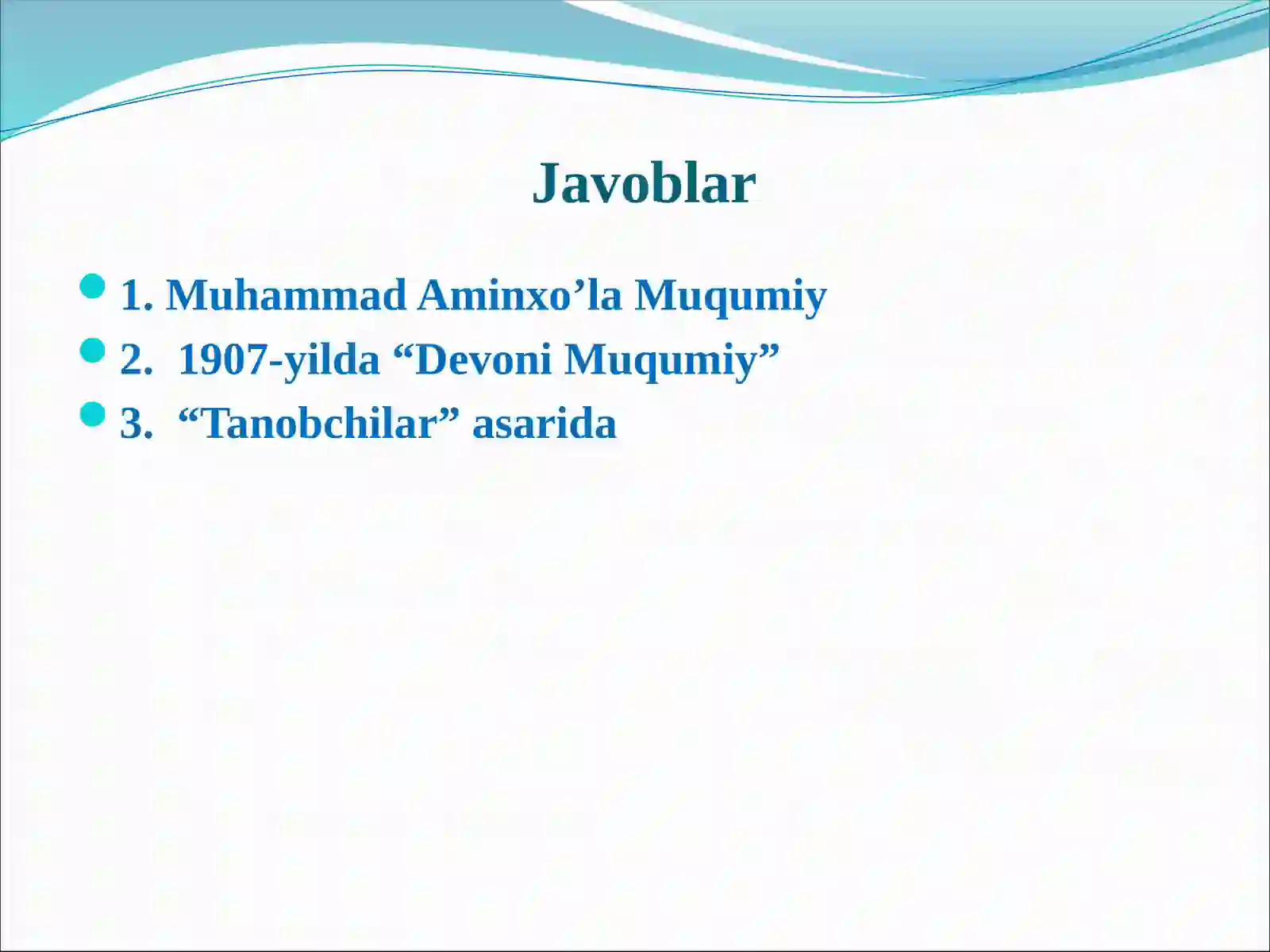 Javoblar

1. Muhammad Aminxo’la Muqumiy
2. 1907-yilda “Devoni Muqumiy”
3. “Tanobchilar” asarida